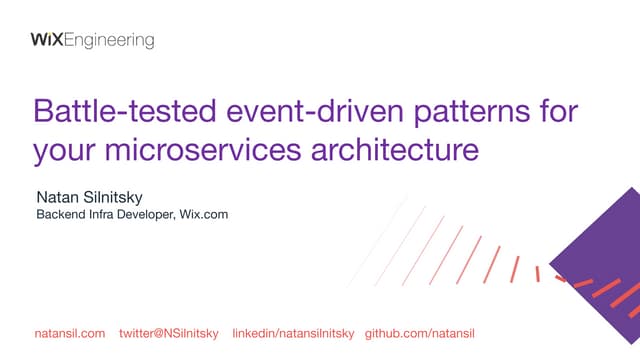 WiXEngineering

Battle-tested event-driven patterns for your microservices architecture

Natan Silnitsky
Backend Infra Developer, Wix.com

natansil.com twitter@NSilnitsky linkedin/natansilnitsky github.com/natansil